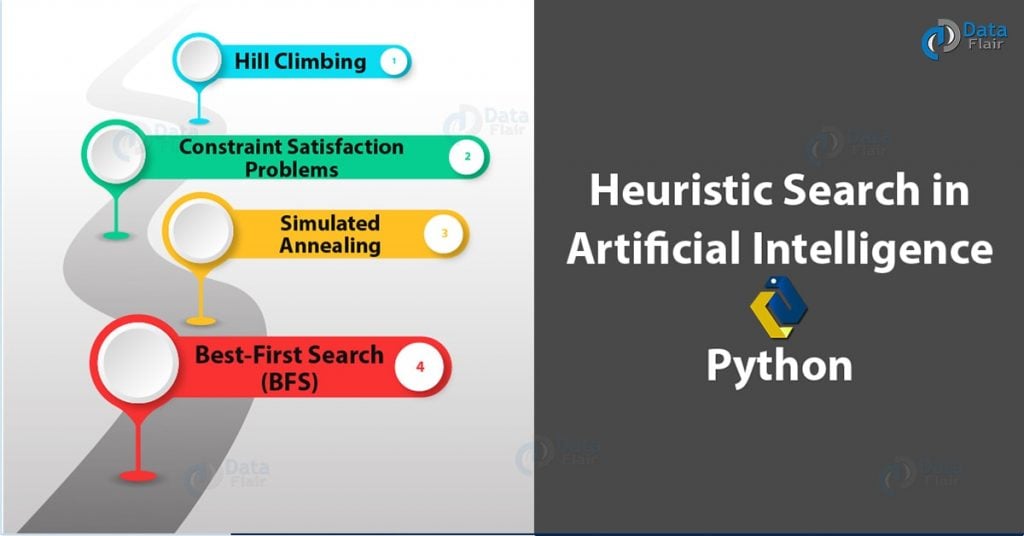 Hill Climbing 1

Constraint Satisfaction Problems 2

Simulated Annealing 3

Best-First Search (BFS) 4

Data Flair

Heuristic Search in Artificial Intelligence

Python